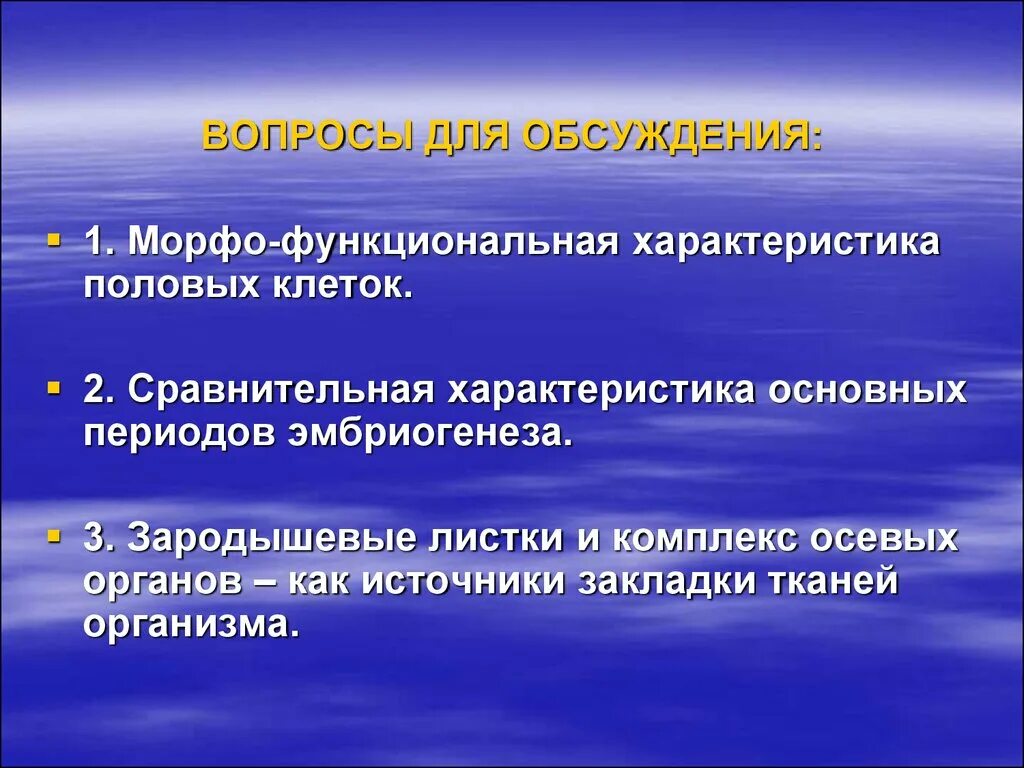 ВОПРОСЫ ДЛЯ ОБСУЖДЕНИЯ:

1. Морфо-функциональная характеристика половых клеток.

2. Сравнительная характеристика основных периодов эмбриогенеза.

3. Зародышевые листки и комплекс осевых органов – как источники закладки тканей организма.